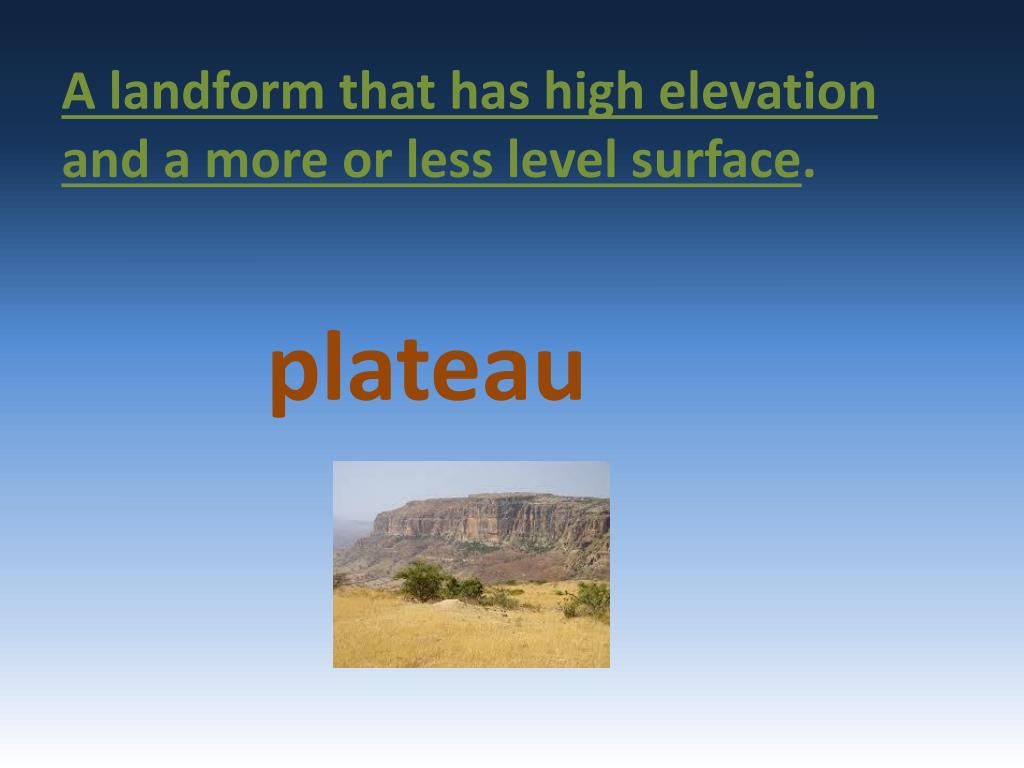 A landform that has high elevation and a more or less level surface.

plateau